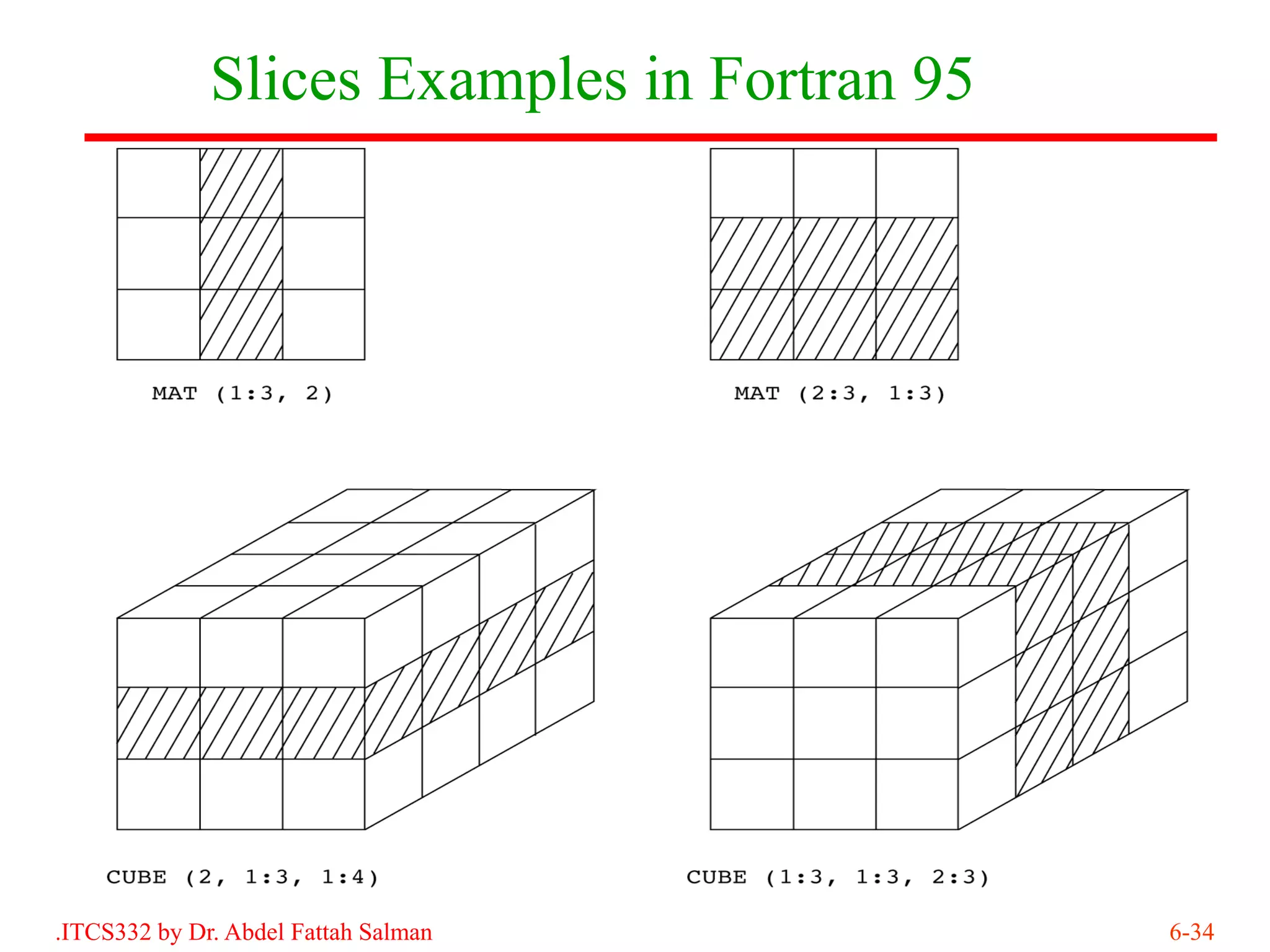 Slices Examples in Fortran 95

MAT (1:3, 2)

MAT (2:3, 1:3)

CUBE (2, 1:3, 1:4)

CUBE (1:3, 1:3, 2:3)

.ITCS332 by Dr. Abdel Fattah Salman

6-34